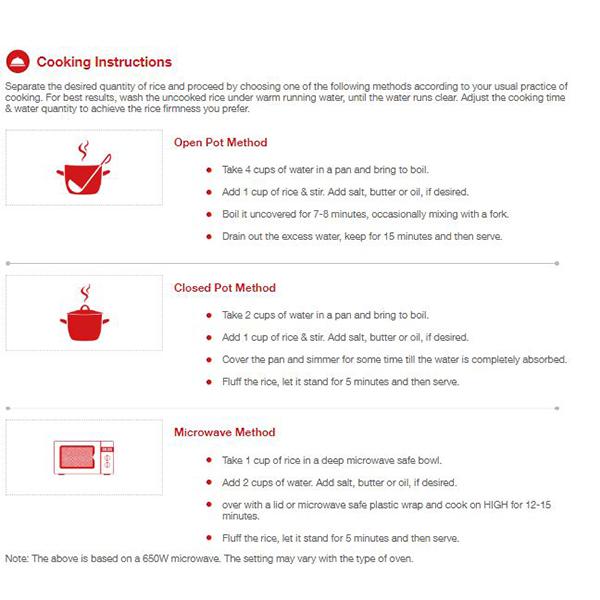 Cooking Instructions

Separate the desired quantity of rice and proceed by choosing one of the following methods according to your usual practice of cooking. For best results, wash the uncooked rice under warm running water, until the water runs clear. Adjust the cooking time & water quantity to achieve the rice firmness you prefer.

Open Pot Method

- Take 4 cups of water in a pan and bring to boil.
- Add 1 cup of rice & stir. Add salt, butter or oil, if desired.
- Boil it uncovered for 7-8 minutes, occasionally mixing with a fork.
- Drain out the excess water, keep for 15 minutes and then serve.

Closed Pot Method

- Take 2 cups of water in a pan and bring to boil.
- Add 1 cup of rice & stir. Add salt, butter or oil, if desired.
- Cover the pan and simmer for some time till the water is completely absorbed.
- Fluff the rice, let it stand for 5 minutes and then serve.

Microwave Method

- Take 1 cup of rice in a deep microwave safe bowl.
- Add 2 cups of water. Add salt, butter or oil, if desired.
- over with a lid or microwave safe plastic wrap and cook on HIGH for 12-15 minutes.
- Fluff the rice, let it stand for 5 minutes and then serve.

Note: The above is based on a 650W microwave. The setting may vary with the type of oven.